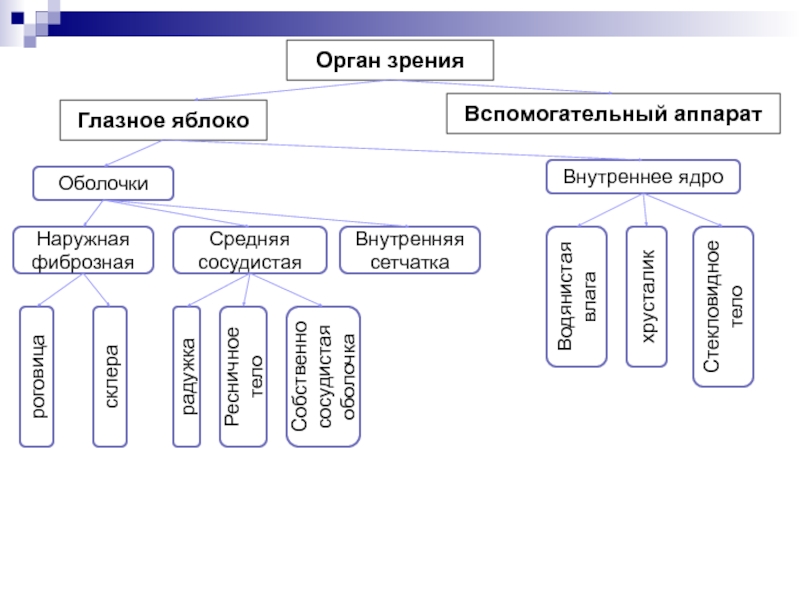 Орган зрения

Глазное яблоко

Вспомогательный аппарат

Оболочки

Внутреннее ядро

Наружная фиброзная

Средняя сосудистая

Внутренняя сетчатка

роговица

склера

радужка

Ресничное тело

Собственно сосудистая оболочка

Водянистая влага

хрусталик

Стекловидное тело